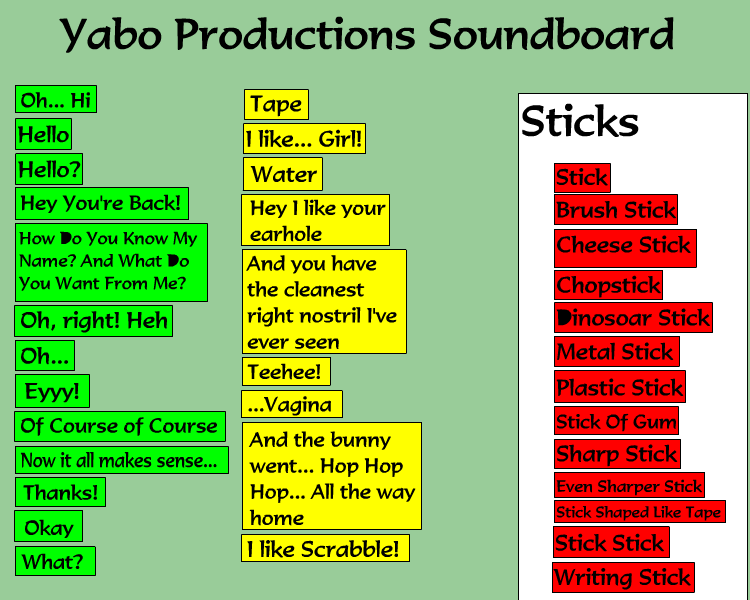 Yabo Productions Soundboard

Oh... Hi

Hello

Hello?

Hey You're Back!

How Do You Know My Name? And What Do You Want From Me?

Oh, right! Heh

Oh...

Eyyy!

Of Course of Course

Now it all makes sense...

Thanks!

Okay

What?

Tape

I like... Girl!

Water

Hey I like your earhole

And you have the cleanest right nostril I've ever seen

Teehee!

...Vagina

And the bunny went... Hop Hop Hop... All the way home

I like Scrabble!

Sticks

Stick

Brush Stick

Cheese Stick

Chopstick

Dinosoar Stick

Metal Stick

Plastic Stick

Stick Of Gum

Sharp Stick

Even Sharper Stick

Stick Shaped Like Tape

Stick Stick

Writing Stick